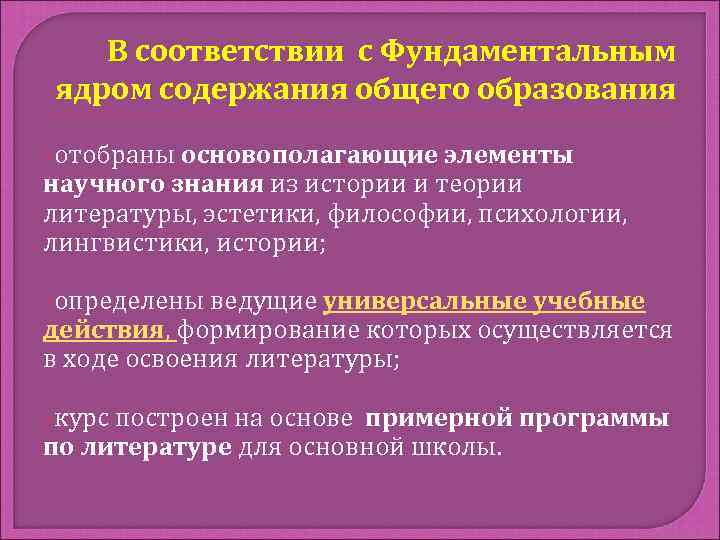 В соответствии с Фундаментальным ядром содержания общего образования

отобраны основополагающие элементы научного знания из истории и теории литературы, эстетики, философии, психологии, лингвистики, истории;

определены ведущие универсальные учебные действия, формирование которых осуществляется в ходе освоения литературы;

курс построен на основе примерной программы по литературе для основной школы.